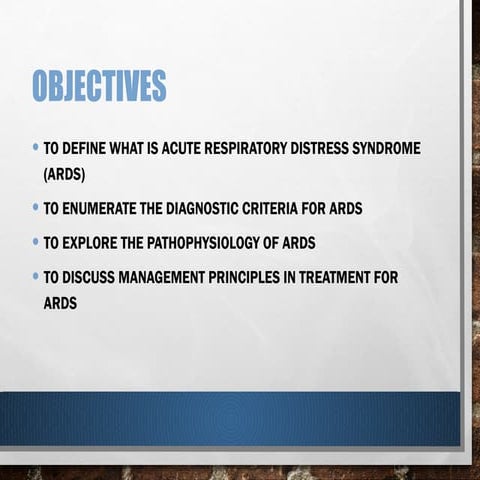 OBJECTIVES

• TO DEFINE WHAT IS ACUTE RESPIRATORY DISTRESS SYNDROME (ARDS)

• TO ENUMERATE THE DIAGNOSTIC CRITERIA FOR ARDS

• TO EXPLORE THE PATHOPHYSIOLOGY OF ARDS

• TO DISCUSS MANAGEMENT PRINCIPLES IN TREATMENT FOR ARDS